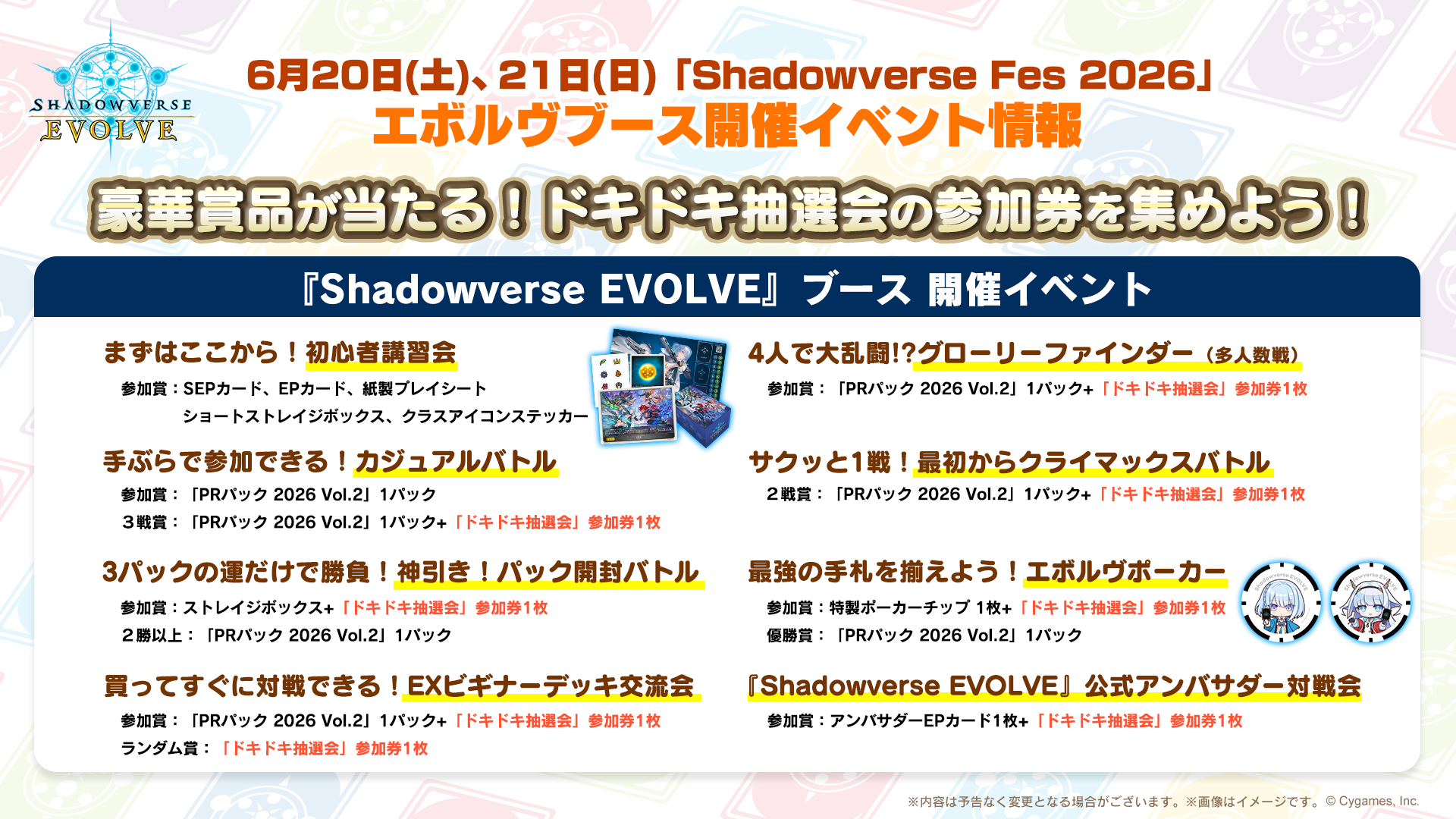 SHADOWVERSE EVOLVE

6月20日(土)、21日(日)「Shadowverse Fes 2026」
エボルヴブース開催イベント情報

豪華賞品が当たる！ドキドキ抽選会の参加券を集めよう！

『Shadowverse EVOLVE』ブース 開催イベント

まずはここから！初心者講習会
参加賞：SEPカード、EPカード、紙製プレイシート
ショートストレイジボックス、クラスアイコンステッカー

手ぶらで参加できる！カジュアルバトル
参加賞：「PRパック 2026 Vol.2」1パック
３戦賞：「PRパック 2026 Vol.2」1パック+「ドキドキ抽選会」参加券1枚

3パックの運だけで勝負！神引き！パック開封バトル
参加賞：ストレイジボックス+「ドキドキ抽選会」参加券1枚
２勝以上：「PRパック 2026 Vol.2」1パック

買ってすぐに対戦できる！EXビギナーデッキ交流会
参加賞：「PRパック 2026 Vol.2」1パック+「ドキドキ抽選会」参加券1枚
ランダム賞：「ドキドキ抽選会」参加券1枚

4人で大乱闘!?グローリーファインダー（多人数戦）
参加賞：「PRパック 2026 Vol.2」1パック+「ドキドキ抽選会」参加券1枚

サクッと1戦！最初からクライマックスバトル
２戦賞：「PRパック 2026 Vol.2」1パック+「ドキドキ抽選会」参加券1枚

最強の手札を揃えよう！エボルヴポーカー
参加賞：特製ポーカーチップ 1枚+「ドキドキ抽選会」参加券1枚
優勝賞：「PRパック 2026 Vol.2」1パック

『Shadowverse EVOLVE』公式アンバサダー対戦会
参加賞：アンバサダーEPカード1枚+「ドキドキ抽選会」参加券1枚

※内容は予告なく変更となる場合がございます。※画像はイメージです。© Cygames, Inc.